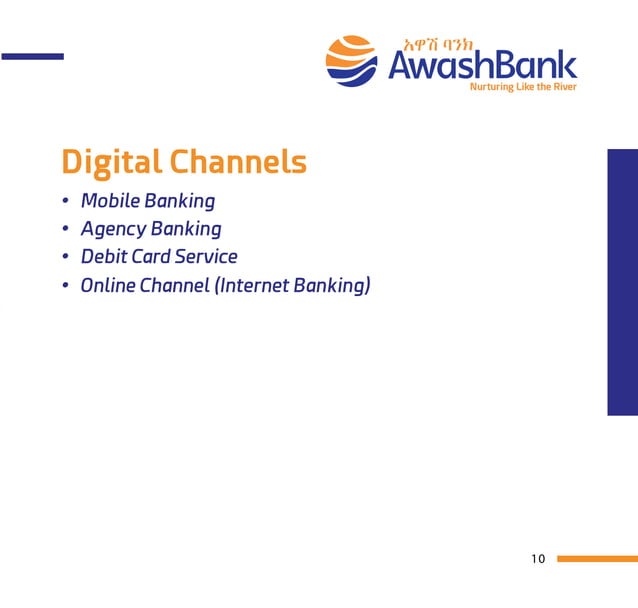 አዋሽ ባንክ
AwashBank
Nurturing Like the River

Digital Channels
• Mobile Banking
• Agency Banking
• Debit Card Service
• Online Channel (Internet Banking)

10